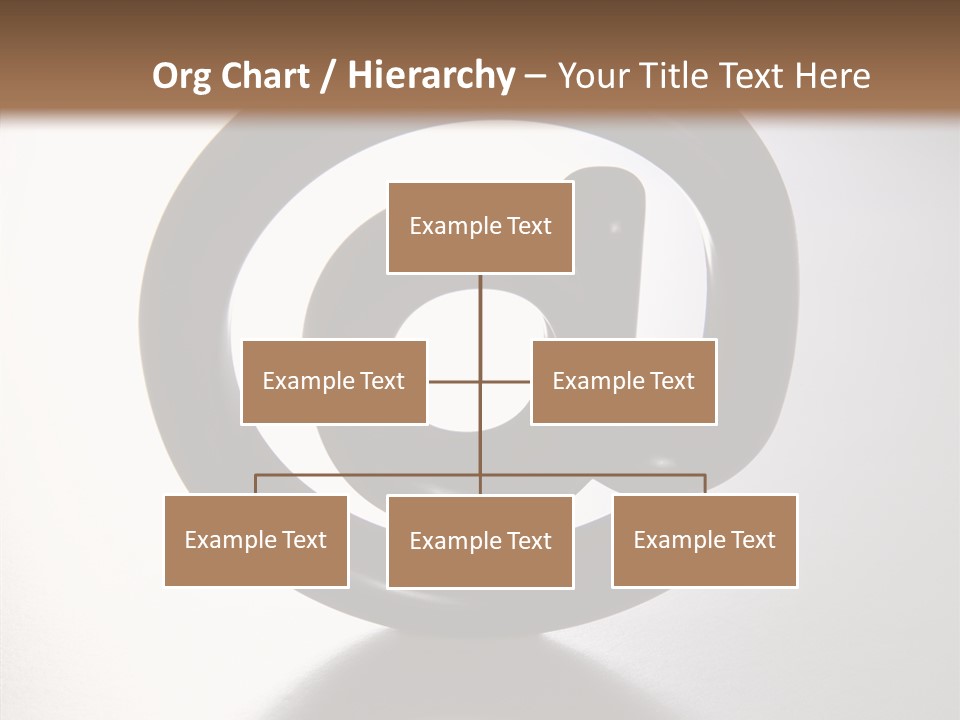 Org Chart / Hierarchy – Your Title Text Here

Example Text

Example Text

Example Text

Example Text

Example Text

Example Text